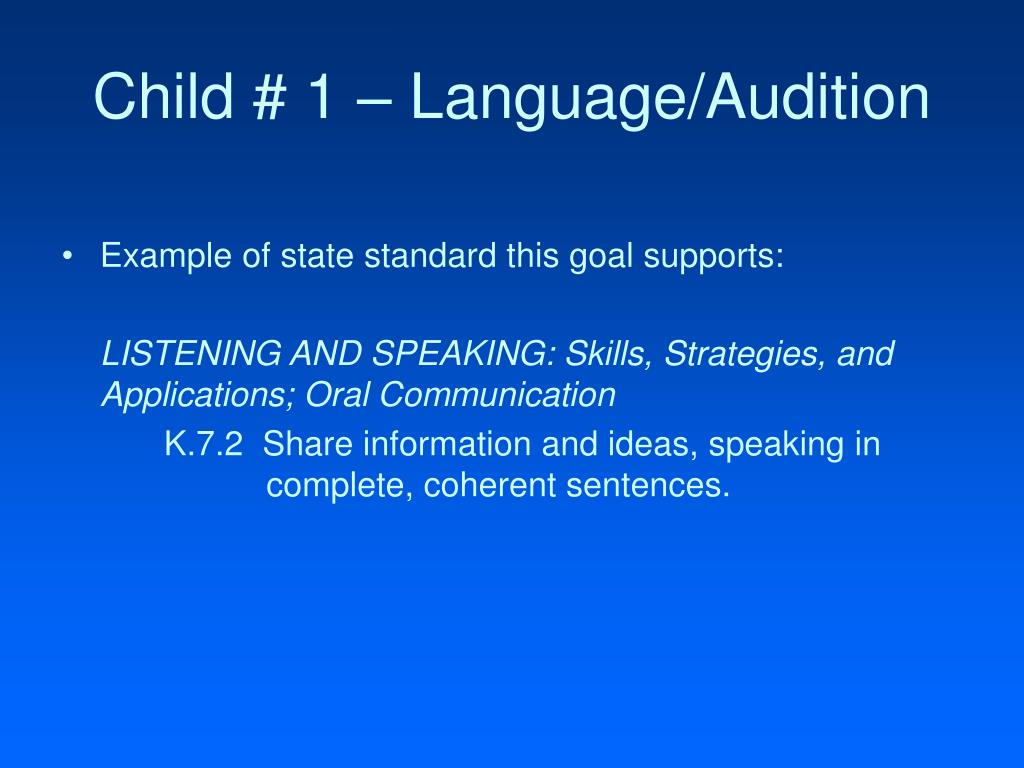 Child # 1 – Language/Audition

• Example of state standard this goal supports:

LISTENING AND SPEAKING: Skills, Strategies, and Applications; Oral Communication

K.7.2 Share information and ideas, speaking in complete, coherent sentences.